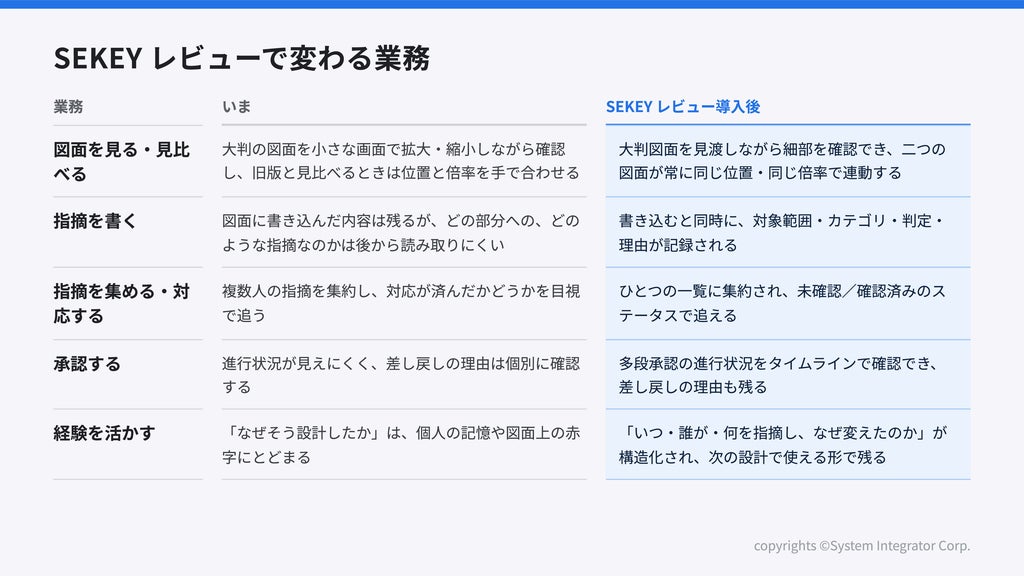 SEKEY レビューで変わる業務

| 業務 | いま | SEKEY レビュー導入後 |
|---|---|---|
| 図面を見る・見比べる | 大判の図面を小さな画面で拡大・縮小しながら確認し、旧版と見比べるときは位置と倍率を手で合わせる | 大判図面を見渡しながら細部を確認でき、二つの図面が常に同じ位置・同じ倍率で連動する |
| 指摘を書く | 図面に書き込んだ内容は残るが、どの部分への、どのような指摘なのかは後から読み取りにくい | 書き込むと同時に、対象範囲・カテゴリ・判定・理由が記録される |
| 指摘を集める・対応する | 複数人の指摘を集約し、対応が済んだかどうかを目視で追う | ひとつの一覧に集約され、未確認／確認済みのステータスで追える |
| 承認する | 進行状況が見えにくく、差し戻しの理由は個別に確認する | 多段承認の進行状況をタイムラインで確認でき、差し戻しの理由も残る |
| 経験を活かす | 「なぜそう設計したか」は、個人の記憶や図面上の赤字にとどまる | 「いつ・誰が・何を指摘し、なぜ変えたのか」が構造化され、次の設計で使える形で残る |

copyrights ©System Integrator Corp.